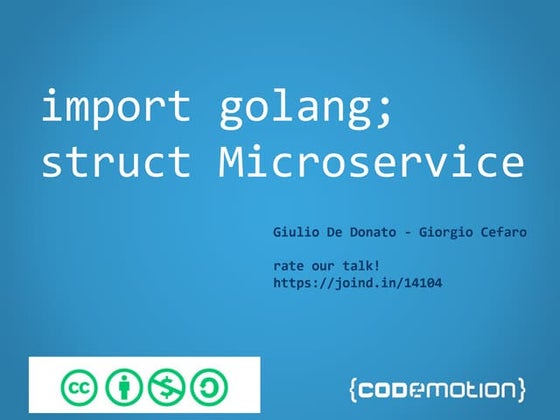 import golang;
struct Microservice

Giulio De Donato - Giorgio Cefaro

rate our talk!
https://joind.in/14104

cc

{codemotion}